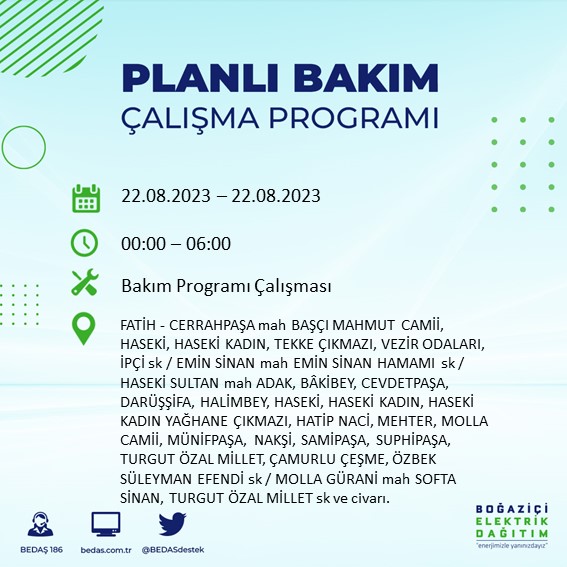 PLANLI BAKIM
ÇALIŞMA PROGRAMI

22.08.2023 – 22.08.2023

00:00 – 06:00

Bakım Programı Çalışması

FATİH - CERRAHPAŞA mah BAŞÇI MAHMUT CAMİİ, HASEKİ, HASEKİ KADIN, TEKKE ÇIKMAZI, VEZİR ODALARI, İPÇİ sk / EMİN SİNAN mah EMİN SİNAN HAMAMI sk / HASEKİ SULTAN mah ADAK, BÂKİBEY, CEVDETPAŞA, DARÜŞŞİFA, HALİMBEY, HASEKİ, HASEKİ KADIN, HASEKİ KADIN YAĞHANE ÇIKMAZI, HATİP NACİ, MEHTER, MOLLA CAMİİ, MÜNİFPAŞA, NAKŞİ, SAMİPAŞA, SUPHİPAŞA, TURGUT ÖZAL MİLLET, ÇAMURLU ÇEŞME, ÖZBEK SÜLEYMAN EFENDİ sk / MOLLA GÜRANİ mah SOFTA SİNAN, TURGUT ÖZAL MİLLET sk ve civarı.

BEDAŞ 186
bedas.com.tr
@BEDASdestek

BOĞAZİÇİ
ELEKTRİK
DAĞITIM
"enerjimizle yanınızdayız"